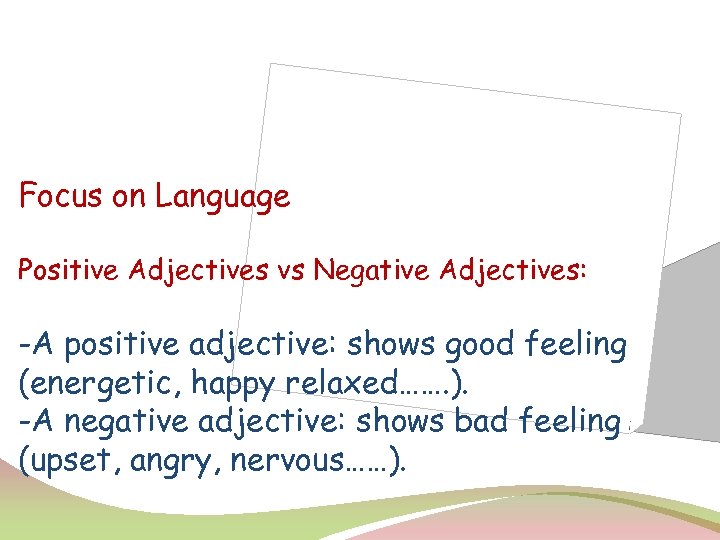 Focus on Language

Positive Adjectives vs Negative Adjectives:

-A positive adjective: shows good feeling (energetic, happy relaxed…….).
-A negative adjective: shows bad feeling (upset, angry, nervous……).